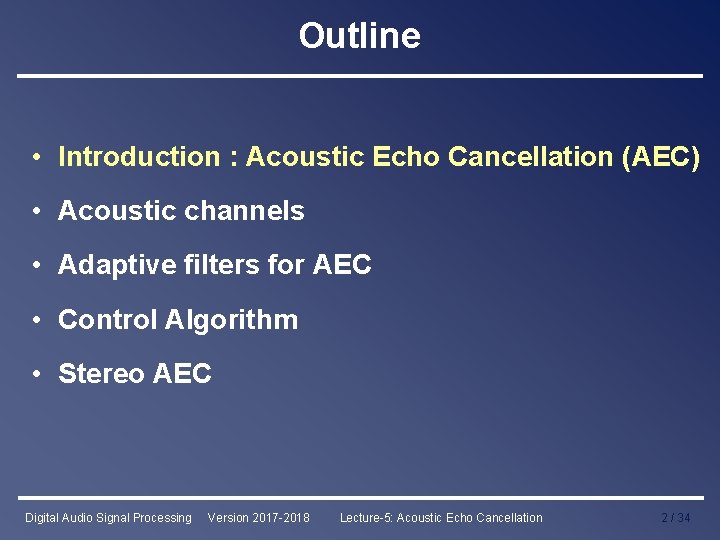 Outline

• Introduction : Acoustic Echo Cancellation (AEC)
• Acoustic channels
• Adaptive filters for AEC
• Control Algorithm
• Stereo AEC

Digital Audio Signal Processing Version 2017-2018 Lecture-5: Acoustic Echo Cancellation 2 / 34